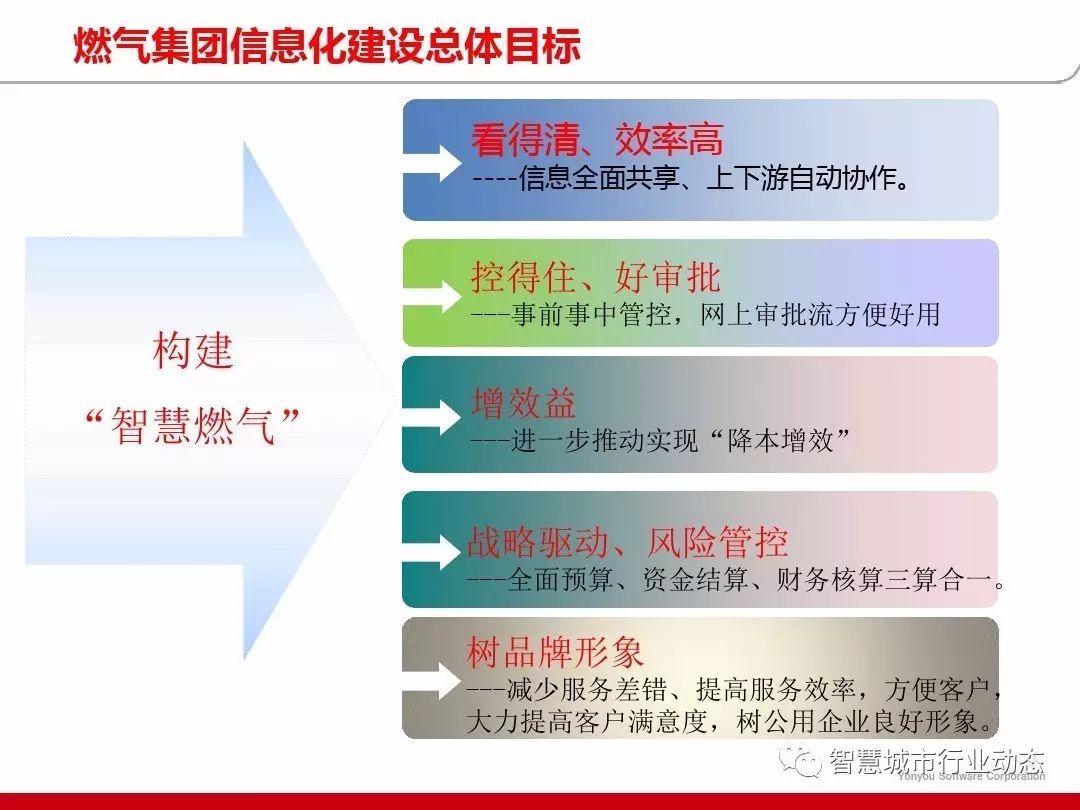 燃气集团信息化建设总体目标

构建
“智慧燃气”

看得清、效率高
----信息全面共享、上下游自动协作。

控得住、好审批
---事前事中管控，网上审批流方便好用

增效益
---进一步推动实现“降本增效”

战略驱动、风险管控
---全面预算、资金结算、财务核算三算合一。

树品牌形象
---减少服务差错、提高服务效率，方便客户，大力提高客户满意度，树公用企业良好形象。

智慧城市行业动态
Yonyou Software Corporation